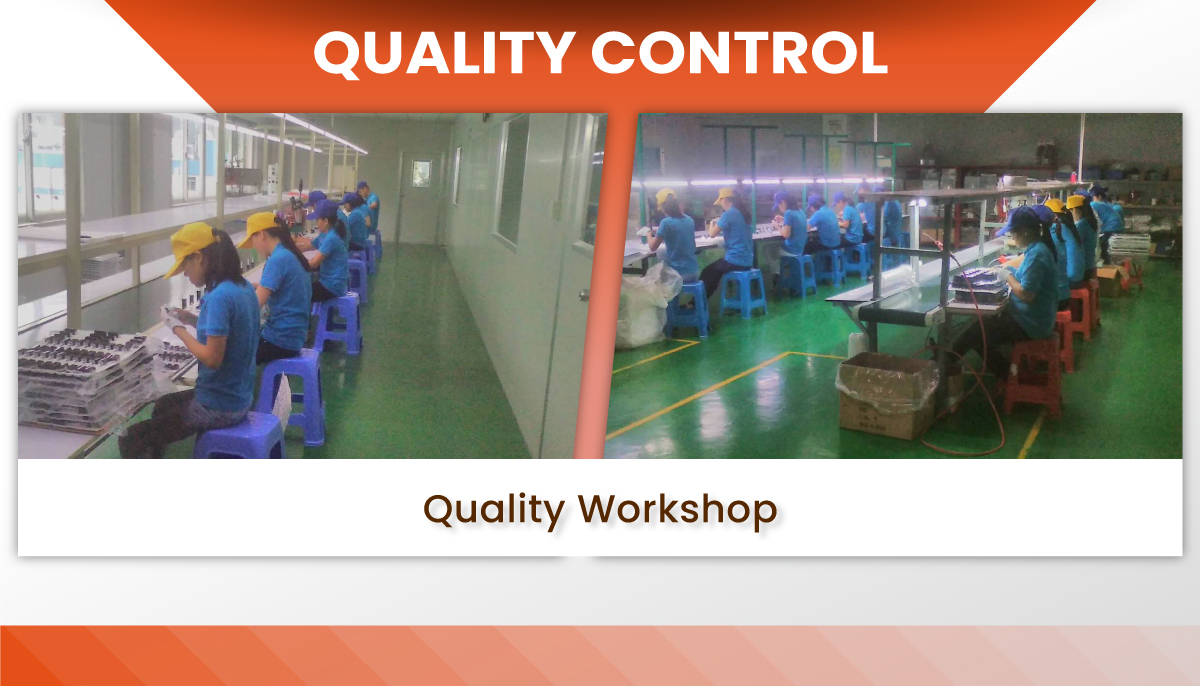 QUALITY CONTROL

Quality Workshop